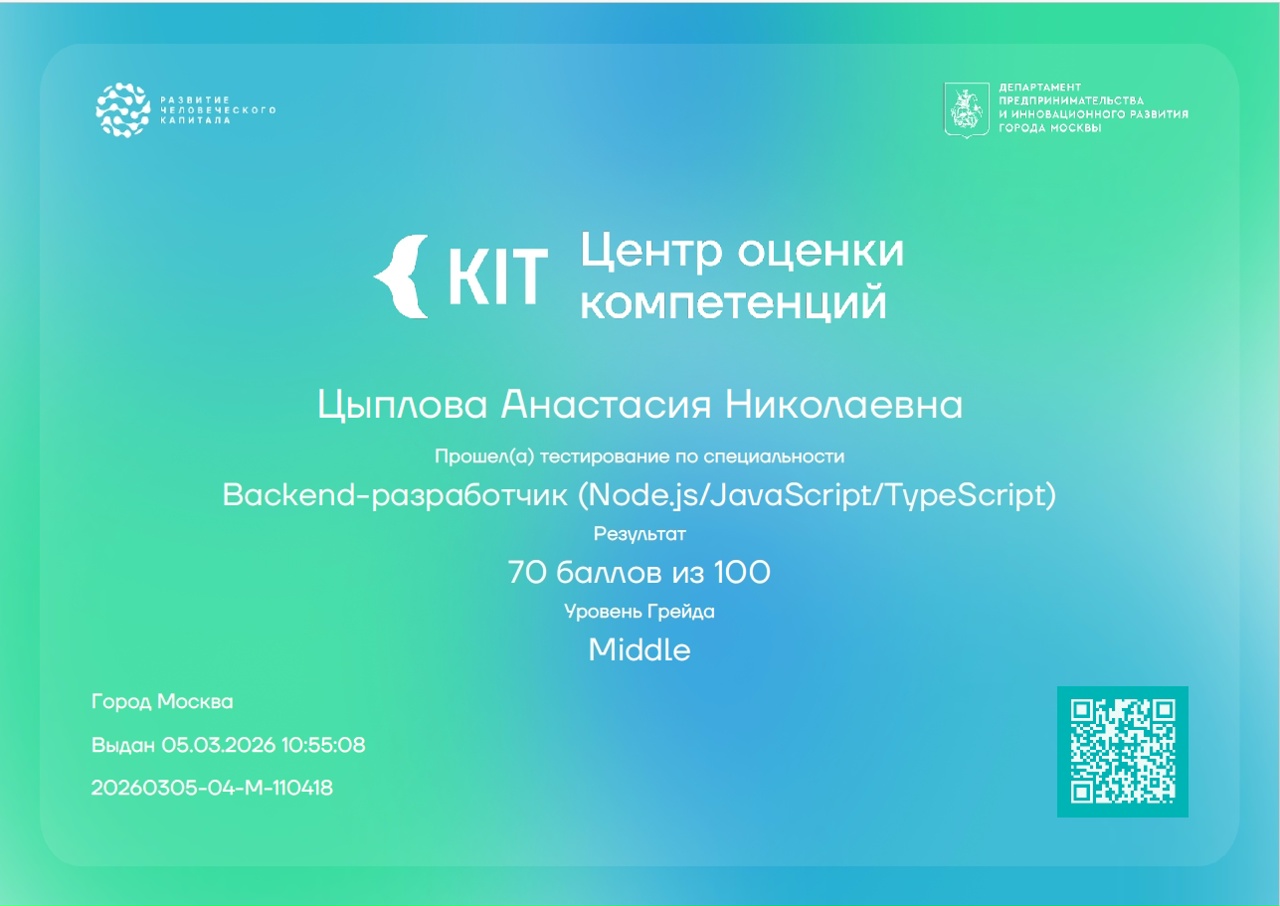 РАЗВИТИЕ ЧЕЛОВЕЧЕСКОГО КАПИТАЛА

ДЕПАРТАМЕНТ ПРЕДПРИНИМАТЕЛЬСТВА И ИННОВАЦИОННОГО РАЗВИТИЯ ГОРОДА МОСКВЫ

KIT Центр оценки компетенций

Цыплова Анастасия Николаевна

Прошел(а) тестирование по специальности

Backend-разработчик (Node.js/JavaScript/TypeScript)

Результат

70 баллов из 100

Уровень Грейда

Middle

Город Москва

Выдан 05.03.2026 10:55:08

20260305-04-M-110418